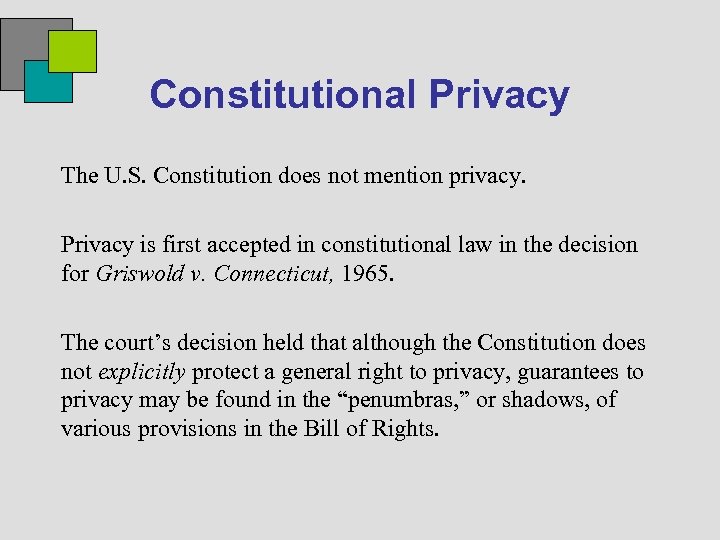 Constitutional Privacy

The U.S. Constitution does not mention privacy.

Privacy is first accepted in constitutional law in the decision for Griswold v. Connecticut, 1965.

The court’s decision held that although the Constitution does not explicitly protect a general right to privacy, guarantees to privacy may be found in the “penumbras,” or shadows, of various provisions in the Bill of Rights.